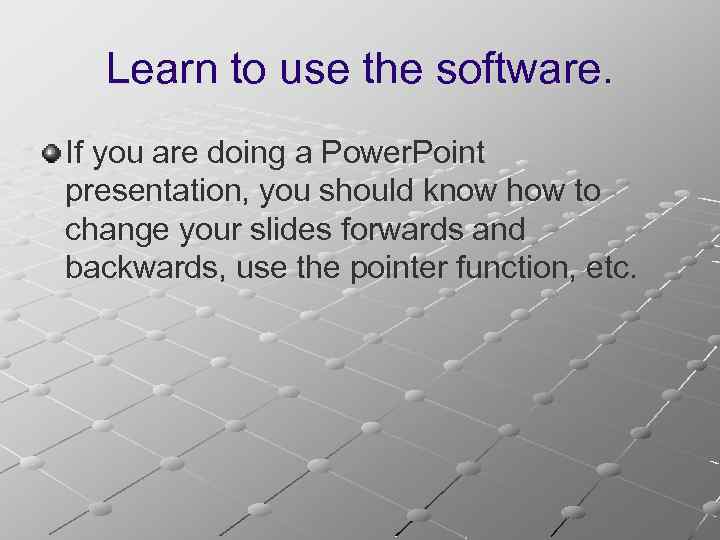 Learn to use the software.

If you are doing a PowerPoint presentation, you should know how to change your slides forwards and backwards, use the pointer function, etc.